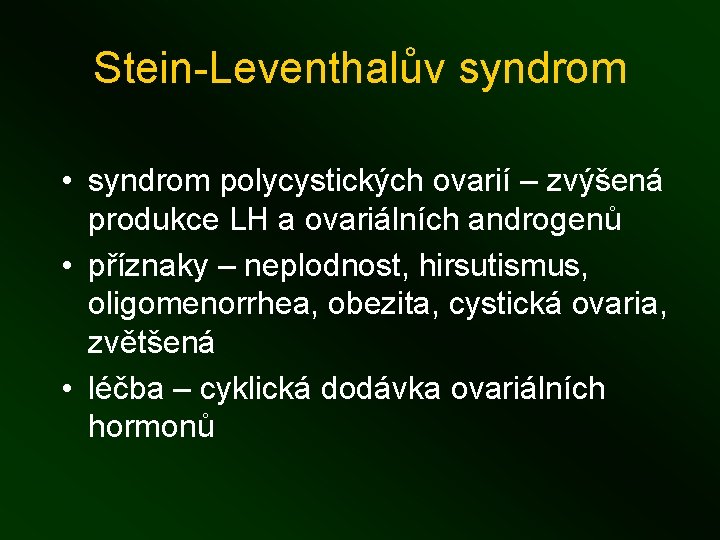 Stein-Leventhalův syndrom

• syndrom polycystických ovarií – zvýšená produkce LH a ovariálních androgenů
• příznaky – neplodnost, hirsutismus, oligomenorrhea, obezita, cystická ovaria, zvětšená
• léčba – cyklická dodávka ovariálních hormonů